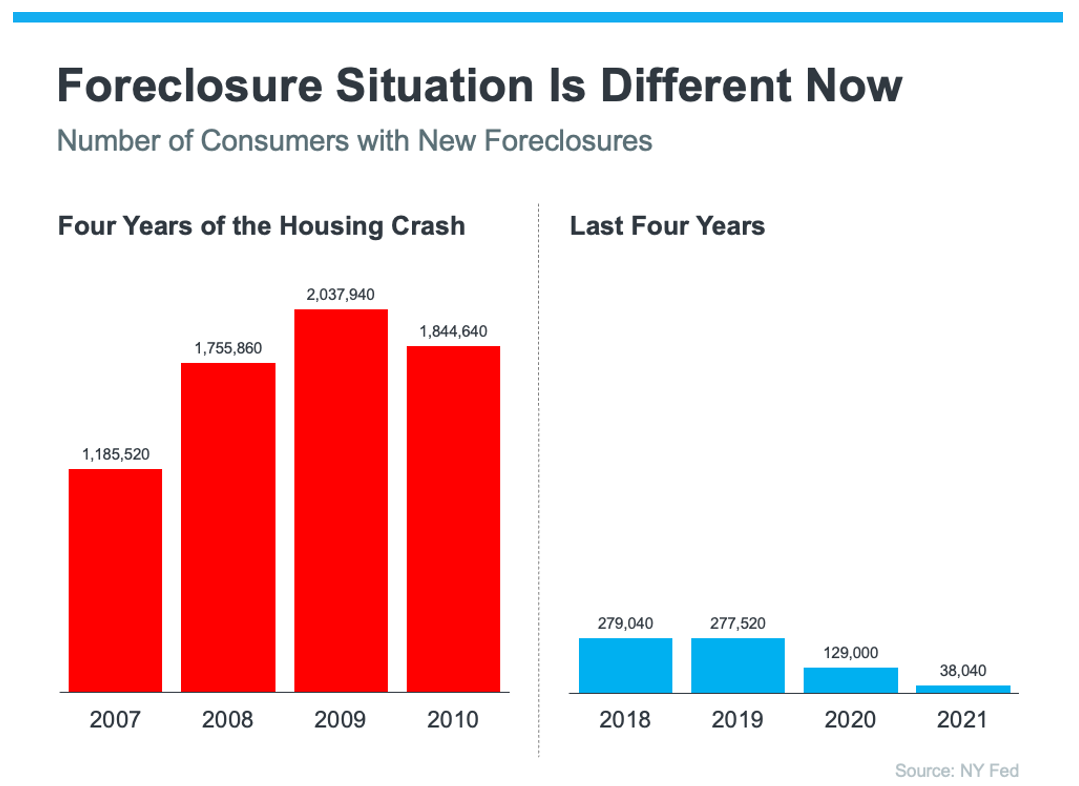 Foreclosure Situation Is Different Now

Number of Consumers with New Foreclosures

Four Years of the Housing Crash

1,185,520
1,755,860
2,037,940
1,844,640

2007
2008
2009
2010

Last Four Years

279,040
277,520
129,000
38,040

2018
2019
2020
2021

Source: NY Fed